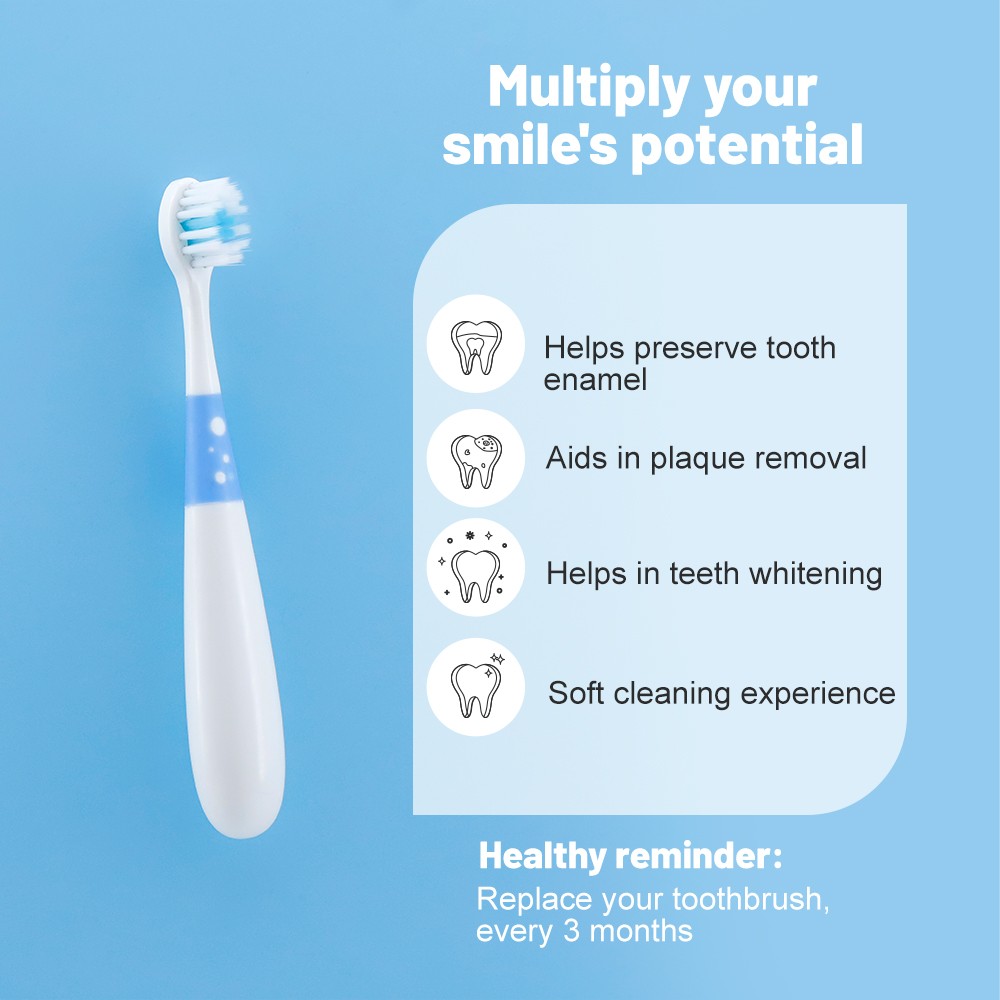 Multiply your smile's potential

Helps preserve tooth enamel

Aids in plaque removal

Helps in teeth whitening

Soft cleaning experience

Healthy reminder:
Replace your toothbrush, every 3 months